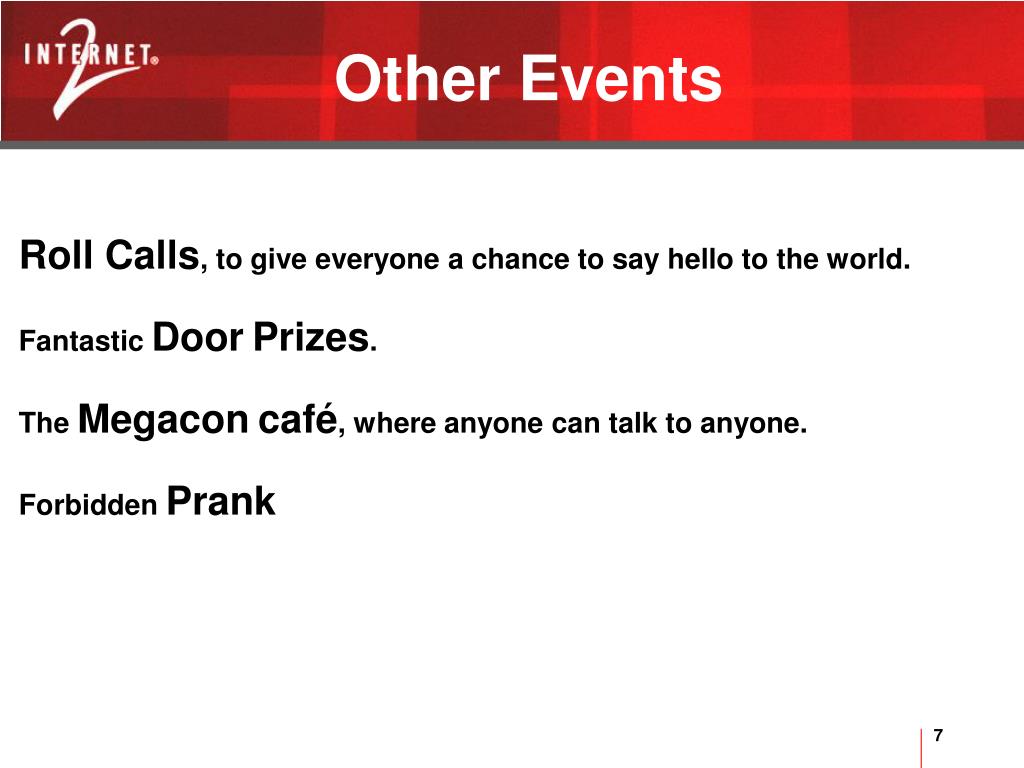 INTERNET® 2

Other Events

Roll Calls, to give everyone a chance to say hello to the world.

Fantastic Door Prizes.

The Megacon café, where anyone can talk to anyone.

Forbidden Prank

7